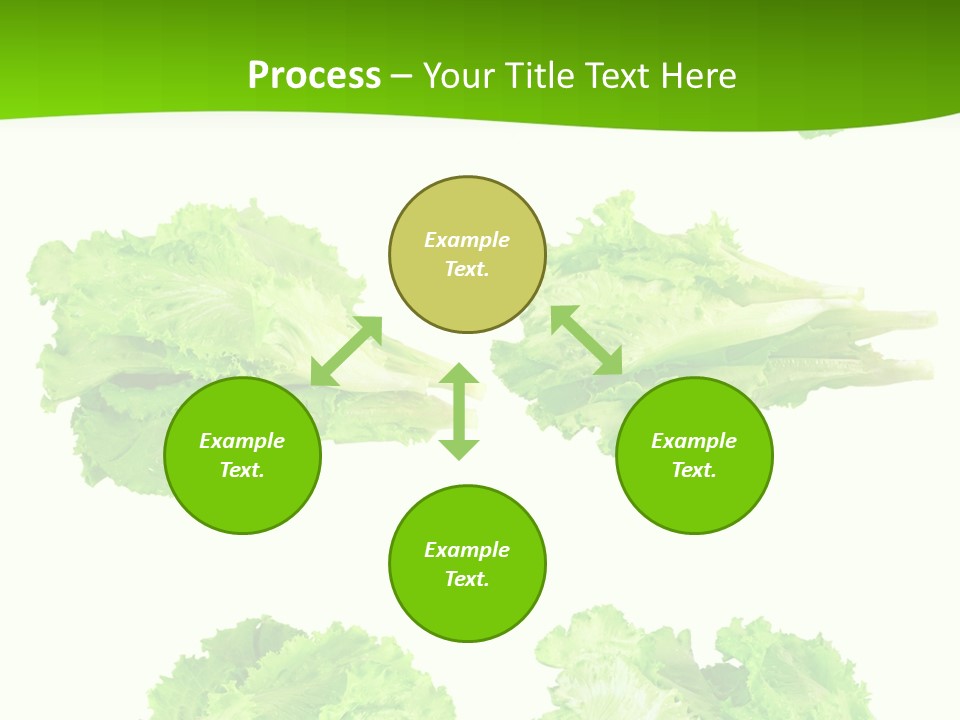 Process – Your Title Text Here

Example Text.

Example Text.

Example Text.

Example Text.